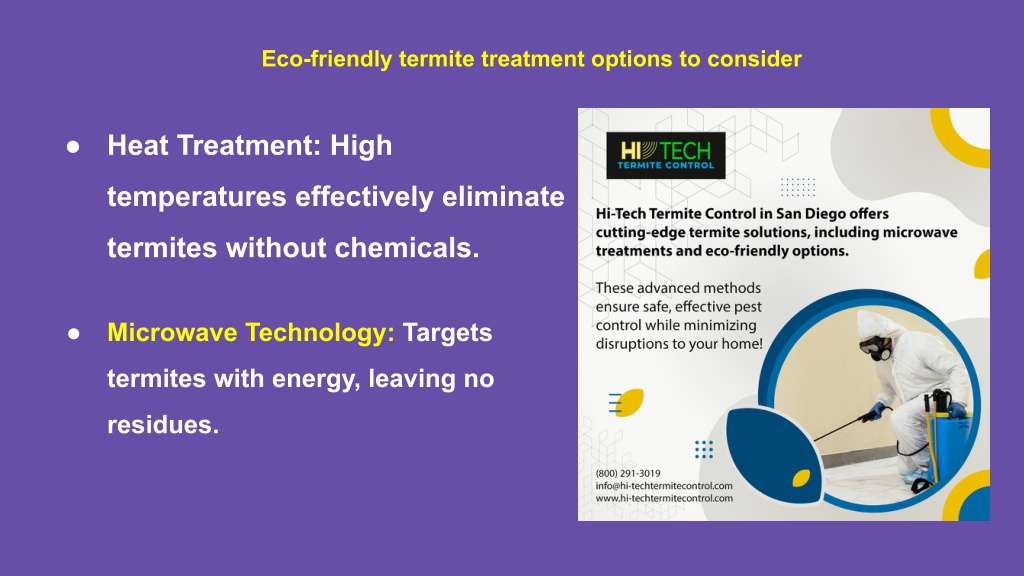 Eco-friendly termite treatment options to consider

● Heat Treatment: High temperatures effectively eliminate termites without chemicals.

● Microwave Technology: Targets termites with energy, leaving no residues.

HI TECH
TERMITE CONTROL

Hi-Tech Termite Control in San Diego offers cutting-edge termite solutions, including microwave treatments and eco-friendly options.

These advanced methods ensure safe, effective pest control while minimizing disruptions to your home!

(800) 291-3019
info@hi-techtermitecontrol.com
www.hi-techtermitecontrol.com